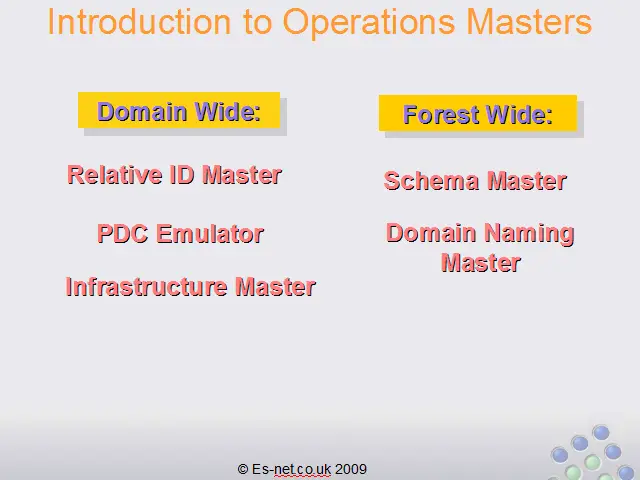 Introduction to Operations Masters

Domain Wide:

Relative ID Master

PDC Emulator

Infrastructure Master

Forest Wide:

Schema Master

Domain Naming Master

© Es-net.co.uk 2009